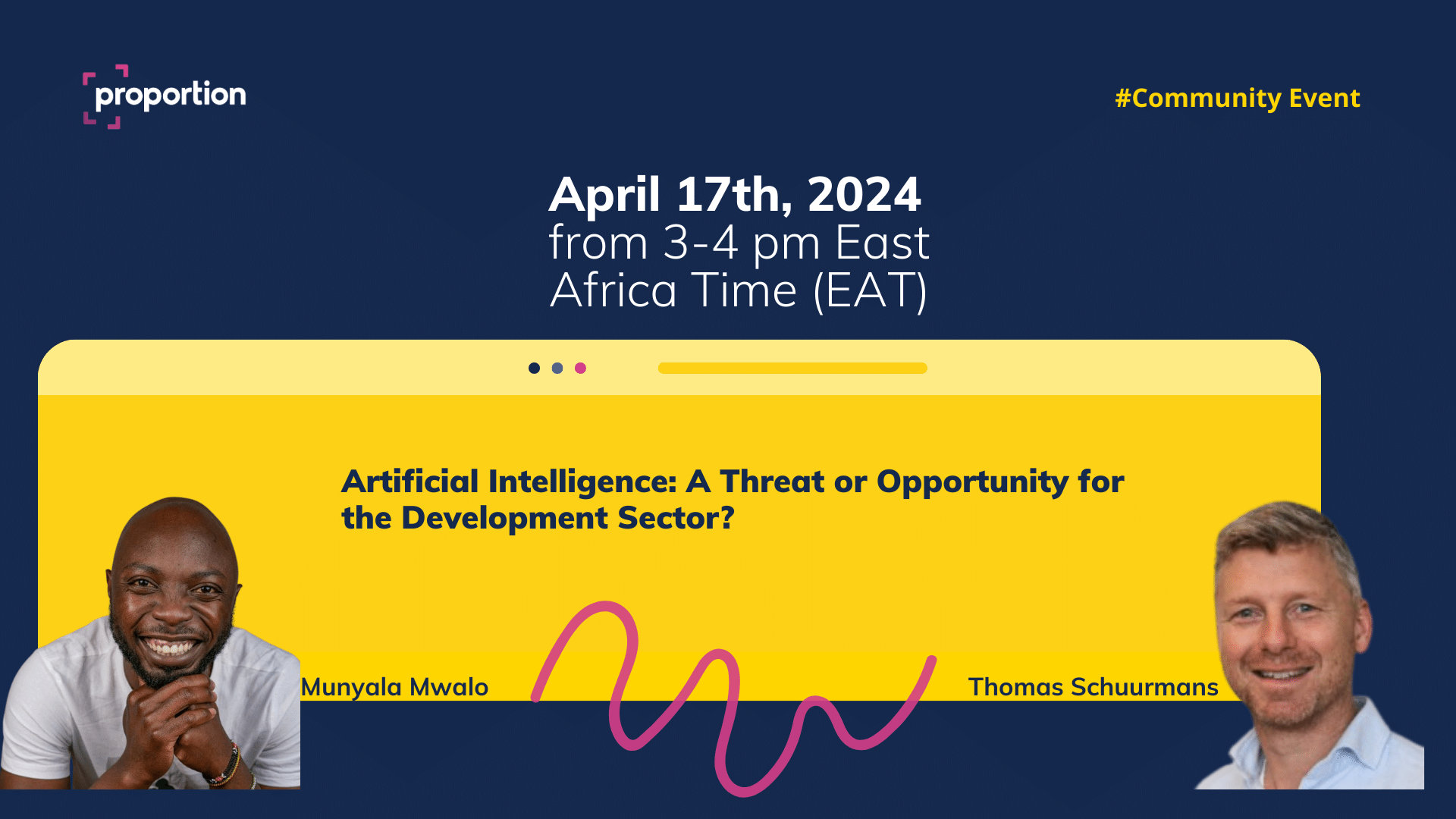 proportion

#Community Event

April 17th, 2024
from 3-4 pm East Africa Time (EAT)

Artificial Intelligence: A Threat or Opportunity for the Development Sector?

Munyala Mwalo

Thomas Schuurmans